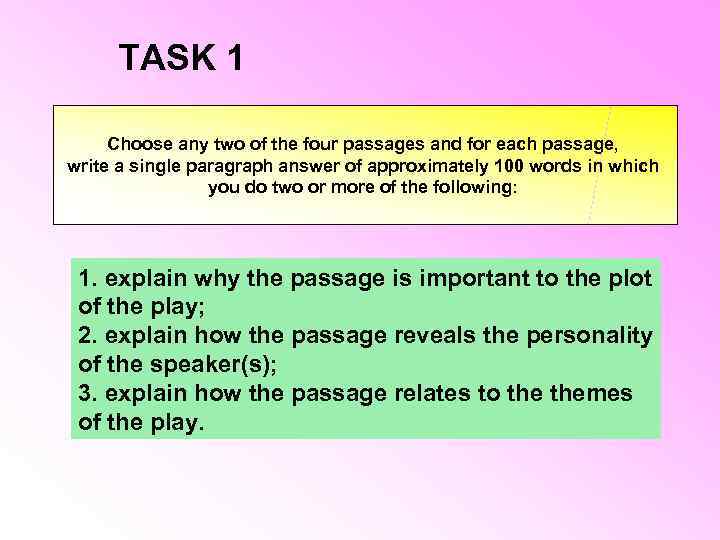 TASK 1

Choose any two of the four passages and for each passage, write a single paragraph answer of approximately 100 words in which you do two or more of the following:

1. explain why the passage is important to the plot of the play;
2. explain how the passage reveals the personality of the speaker(s);
3. explain how the passage relates to the themes of the play.